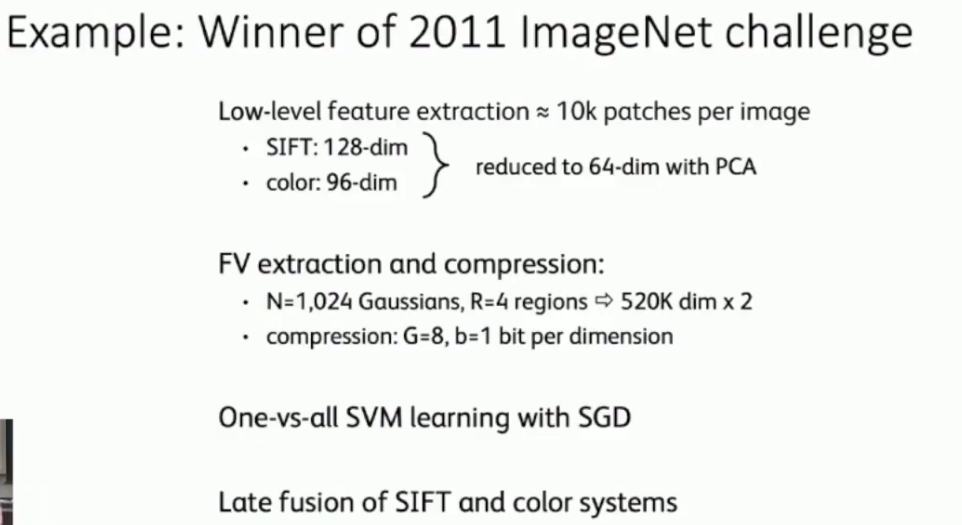 Example: Winner of 2011 ImageNet challenge

Low-level feature extraction ≈ 10k patches per image
• SIFT: 128-dim
• color: 96-dim
reduced to 64-dim with PCA

FV extraction and compression:
• N=1,024 Gaussians, R=4 regions ⇨ 520K dim x 2
• compression: G=8, b=1 bit per dimension

One-vs-all SVM learning with SGD

Late fusion of SIFT and color systems